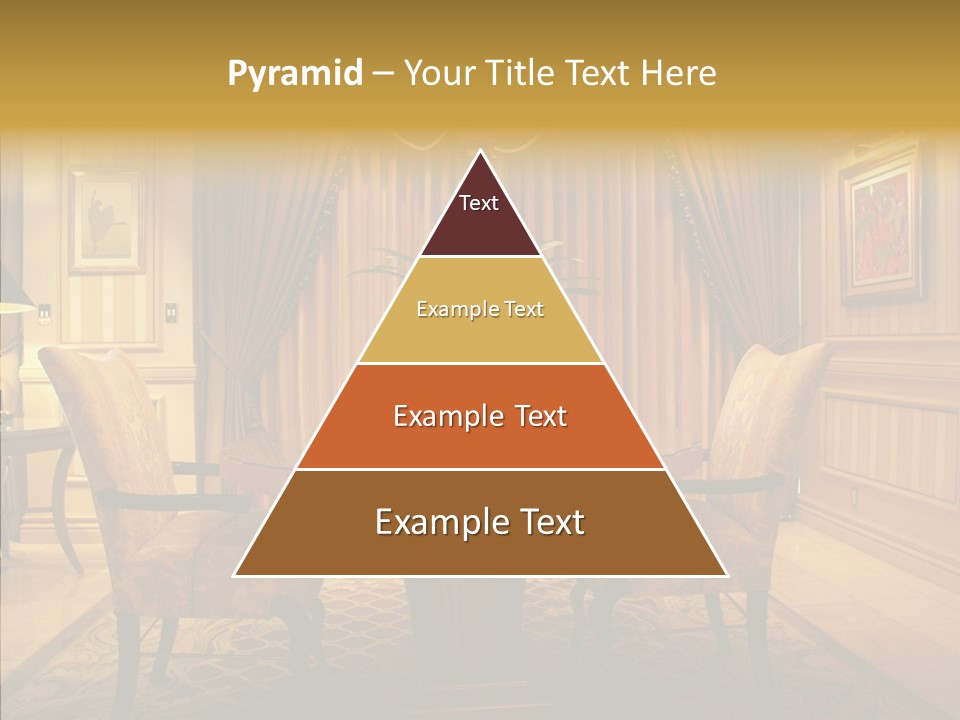 Pyramid – Your Title Text Here

Text

Example Text

Example Text

Example Text